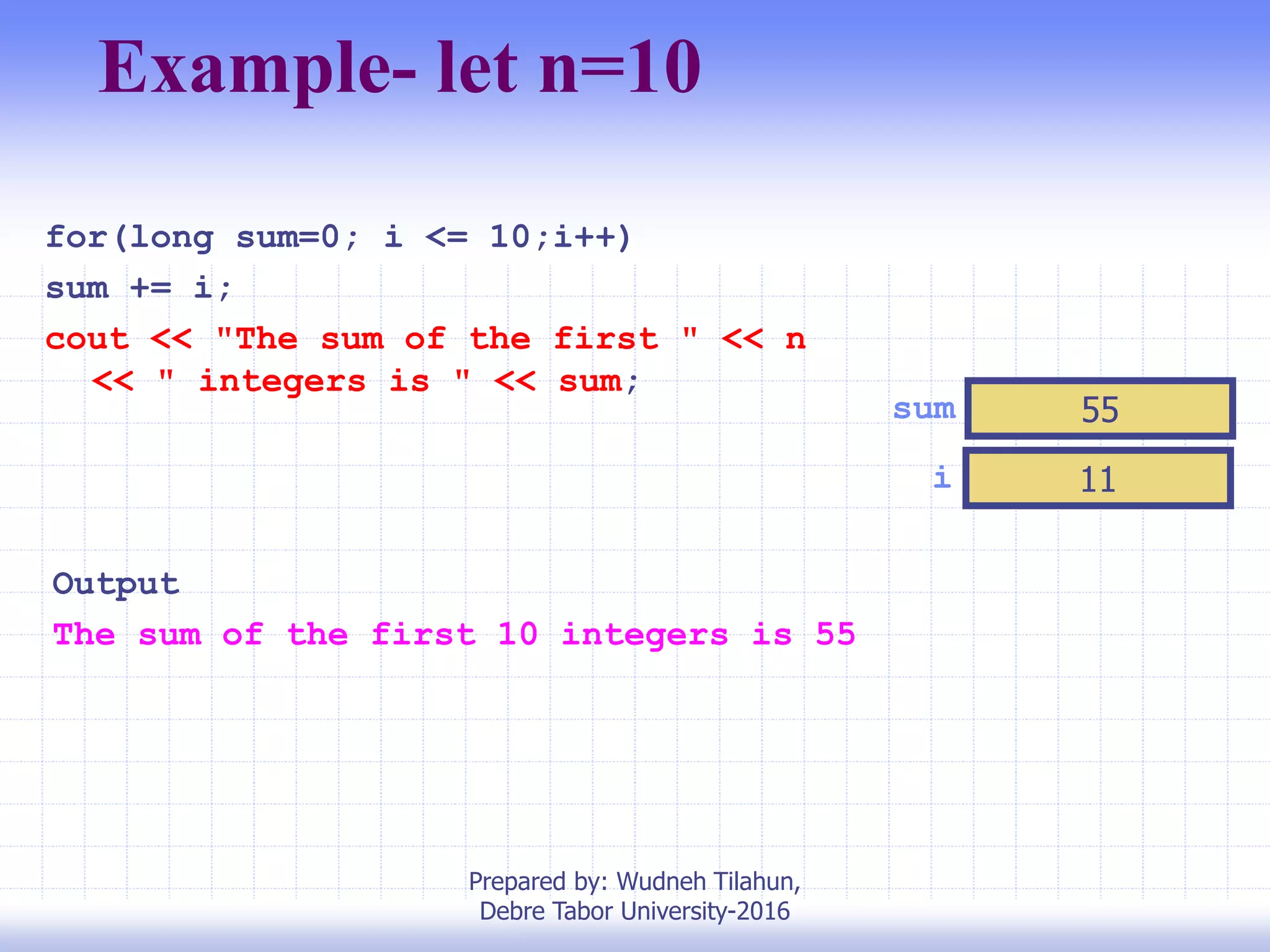 Example- let n=10

for(long sum=0; i <= 10;i++)
sum += i;
cout << "The sum of the first " << n
<< " integers is " << sum;

sum
55
i
11

Output
The sum of the first 10 integers is 55

Prepared by: Wudneh Tilahun,
Debre Tabor University-2016